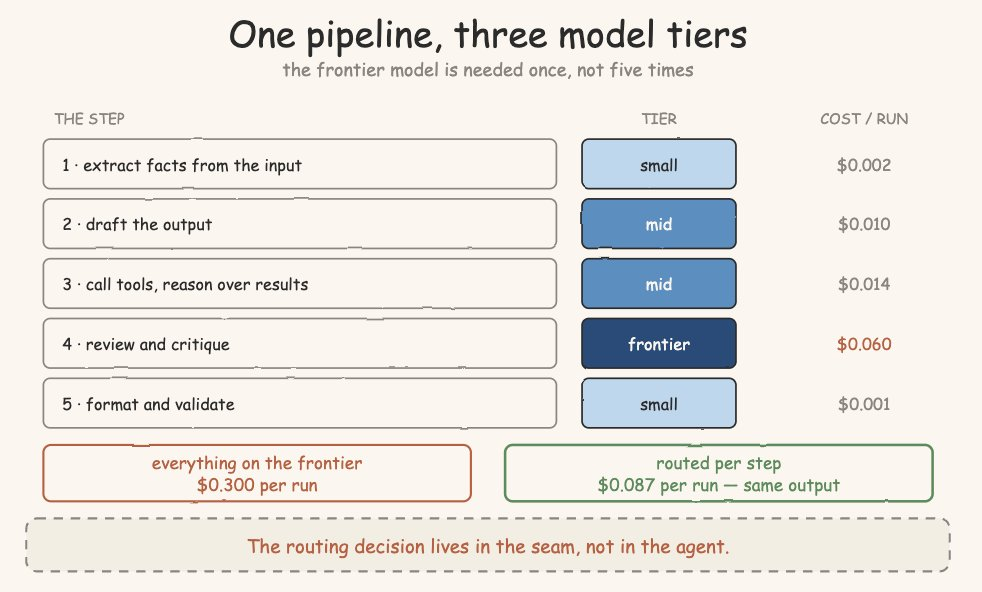 One pipeline, three model tiers

the frontier model is needed once, not five times

| THE STEP | TIER | COST / RUN |
|---|---|---|
| 1 · extract facts from the input | small | \$0.002 |
| 2 · draft the output | mid | \$0.010 |
| 3 · call tools, reason over results | mid | \$0.014 |
| 4 · review and critique | frontier | \$0.060 |
| 5 · format and validate | small | \$0.001 |

everything on the frontier
\$0.300 per run

routed per step
\$0.087 per run — same output

The routing decision lives in the seam, not in the agent.